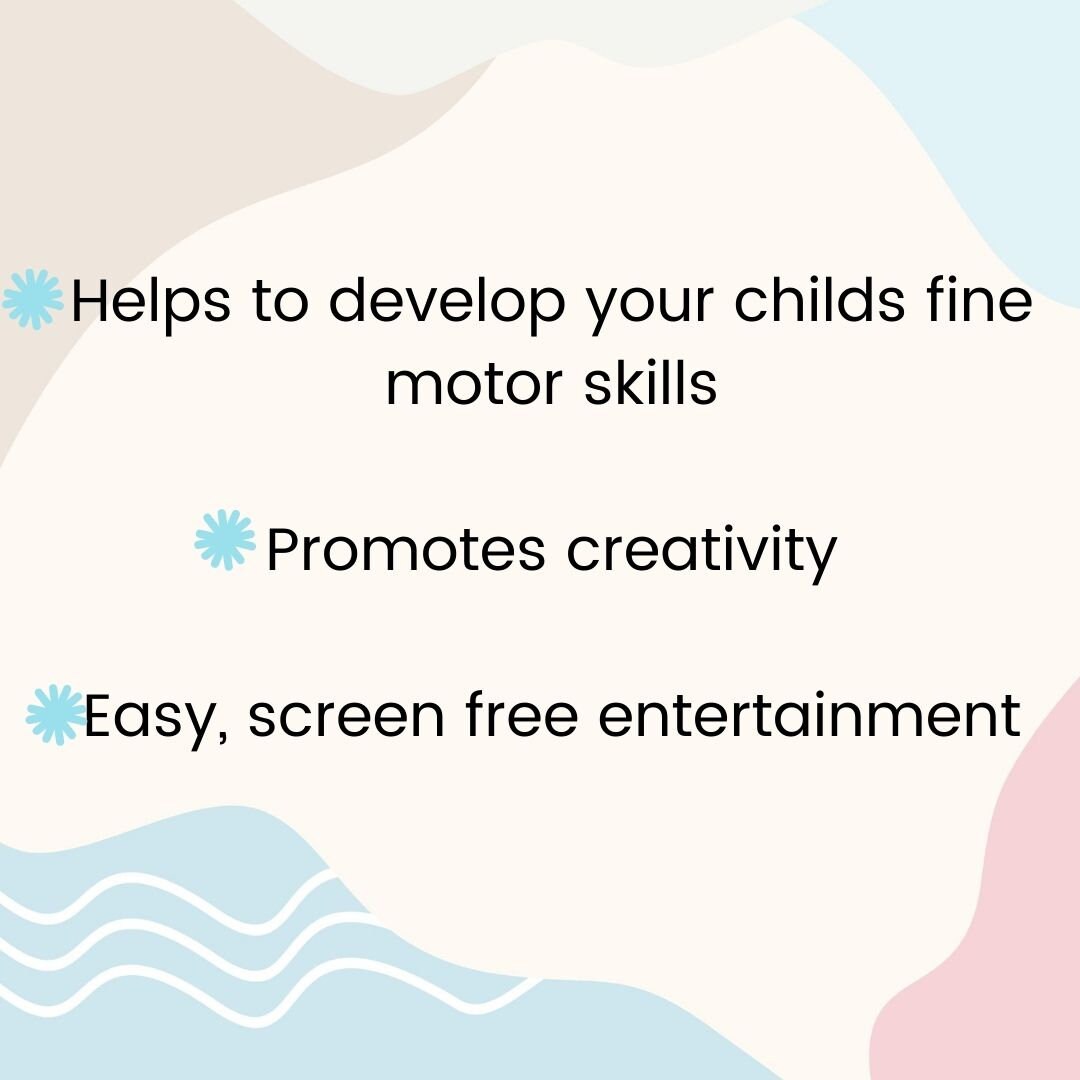 Helps to develop your childs fine motor skills

Promotes creativity

Easy, screen free entertainment